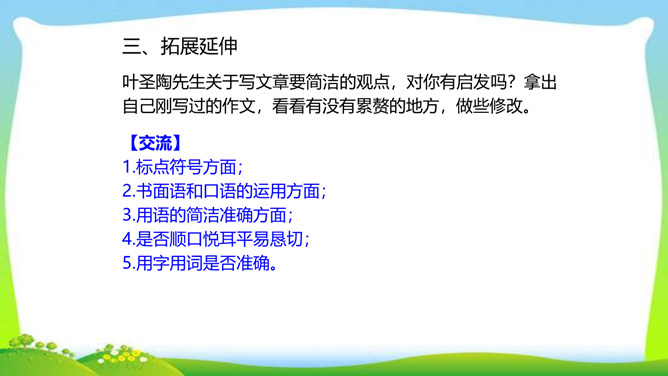 三、拓展延伸

叶圣陶先生关于写文章要简洁的观点，对你有启发吗？拿出自己刚写过的作文，看看有没有累赘的地方，做些修改。

【交流】
1.标点符号方面；
2.书面语和口语的运用方面；
3.用语的简洁准确方面；
4.是否顺口悦耳平易恳切；
5.用字用词是否准确。